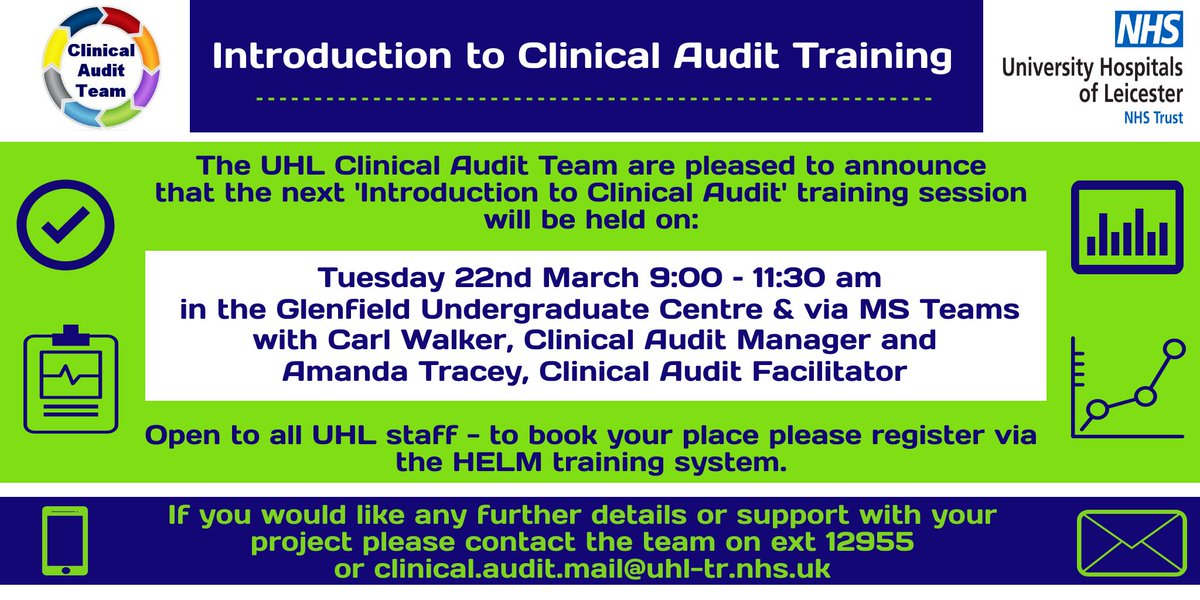 Clinical Audit Team

Introduction to Clinical Audit Training

NHS
University Hospitals of Leicester
NHS Trust

The UHL Clinical Audit Team are pleased to announce that the next 'Introduction to Clinical Audit' training session will be held on:

Tuesday 22nd March 9:00 - 11:30 am
in the Glenfield Undergraduate Centre & via MS Teams
with Carl Walker, Clinical Audit Manager and
Amanda Tracey, Clinical Audit Facilitator

Open to all UHL staff - to book your place please register via the HELM training system.

If you would like any further details or support with your project please contact the team on ext 12955
or clinical.audit.mail@uhl-tr.nhs.uk